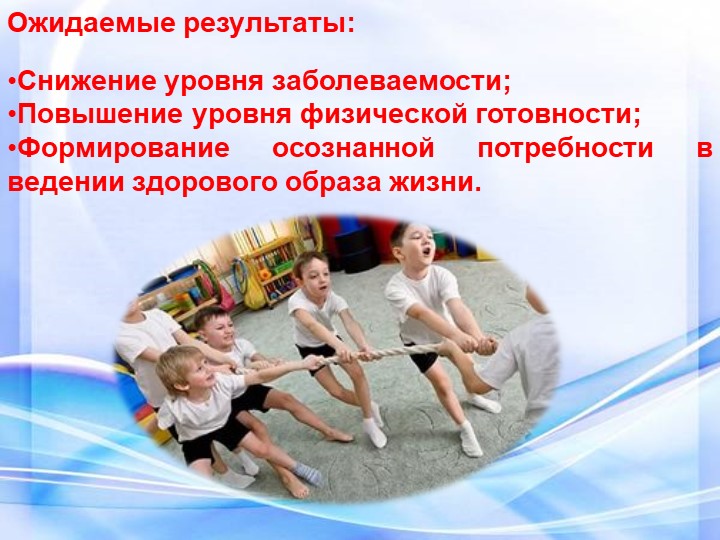 Ожидаемые результаты:

•Снижение уровня заболеваемости;
•Повышение уровня физической готовности;
•Формирование осознанной потребности в ведении здорового образа жизни.